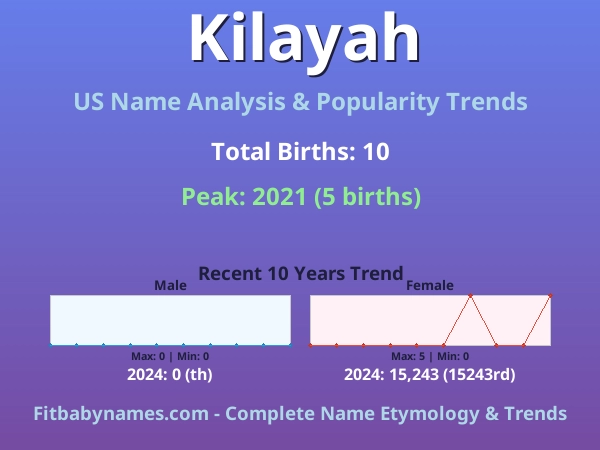 Kilayah

US Name Analysis & Popularity Trends

Total Births: 10

Peak: 2021 (5 births)

Recent 10 Years Trend

Male

Max: 0 | Min: 0

2024: 0 (th)

Female

Max: 5 | Min: 0

2024: 15,243 (15243rd)

Fitbabynames.com - Complete Name Etymology & Trends